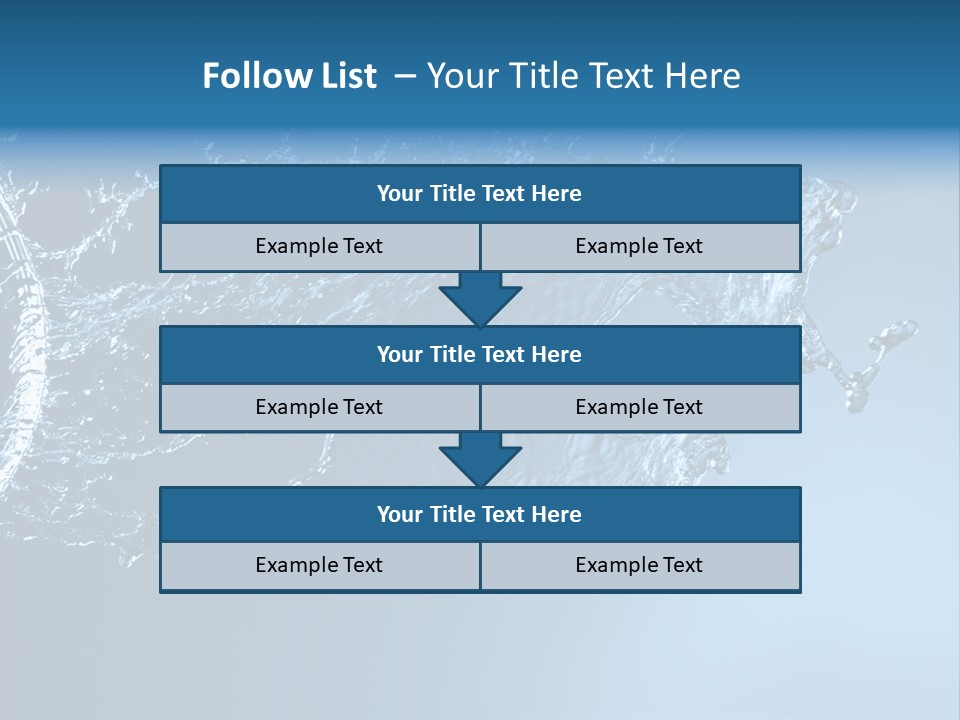 Follow List – Your Title Text Here

Your Title Text Here

Example Text

Example Text

Your Title Text Here

Example Text

Example Text

Your Title Text Here

Example Text

Example Text